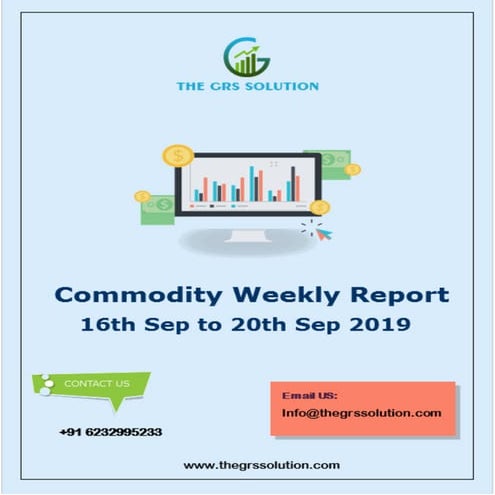 THE GRS SOLUTION

Commodity Weekly Report
16th Sep to 20th Sep 2019

CONTACT US

+91 6232995233

Email US:
Info@thegrssolution.com

www.thegrssolution.com